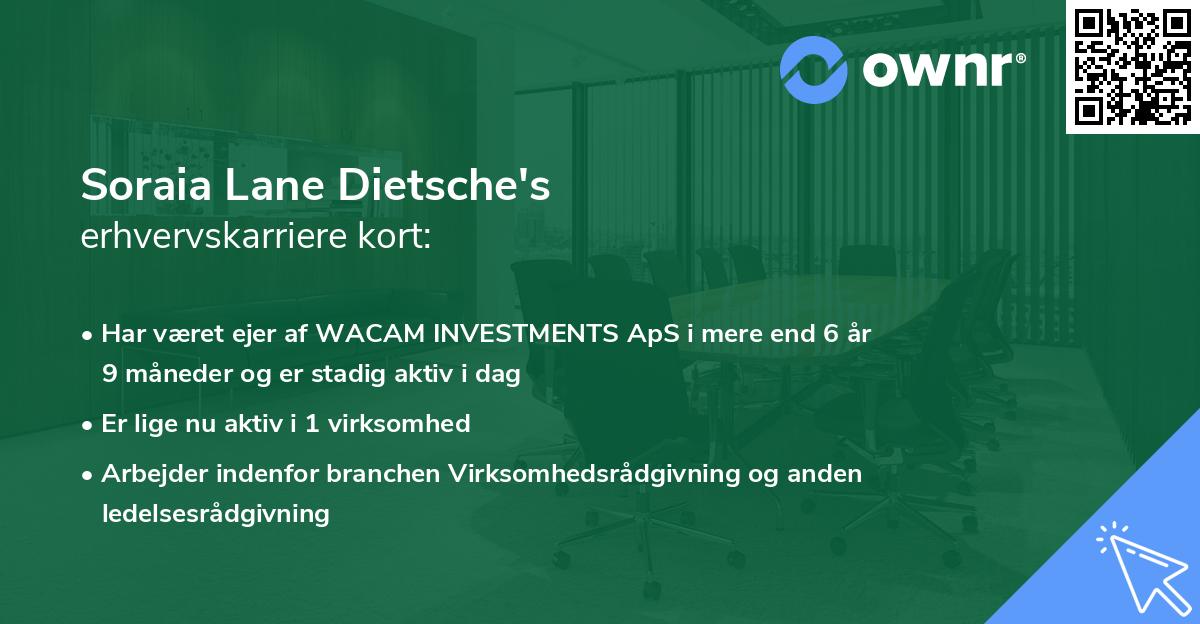 ownr®

Soraia Lane Dietsche's
erhvervskarriere kort:

• Har været ejer af WACAM INVESTMENTS ApS i mere end 6 år 9 måneder og er stadig aktiv i dag

• Er lige nu aktiv i 1 virksomhed

• Arbejder indenfor branchen Virksomhedsrådgivning og anden ledelsesrådgivning